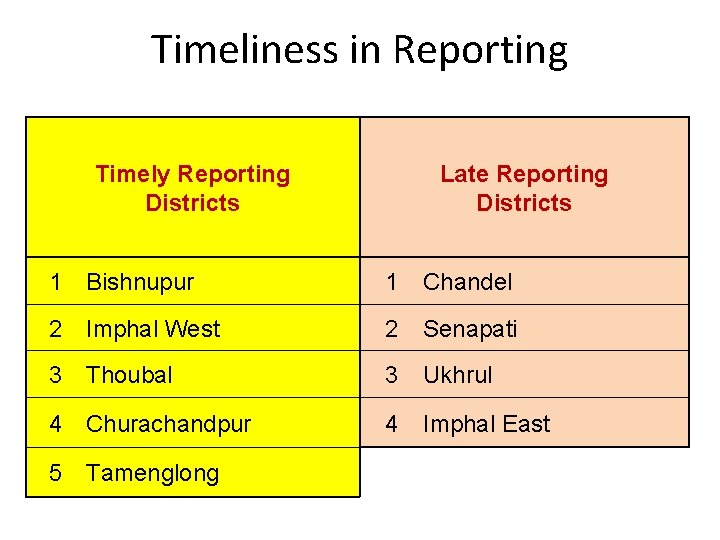 Timeliness in Reporting

| Timely Reporting Districts | Late Reporting Districts |
|---|---|
| 1 Bishnupur | 1 Chandel |
| 2 Imphal West | 2 Senapati |
| 3 Thoubal | 3 Ukhrul |
| 4 Churachandpur | 4 Imphal East |
| 5 Tamenglong | |